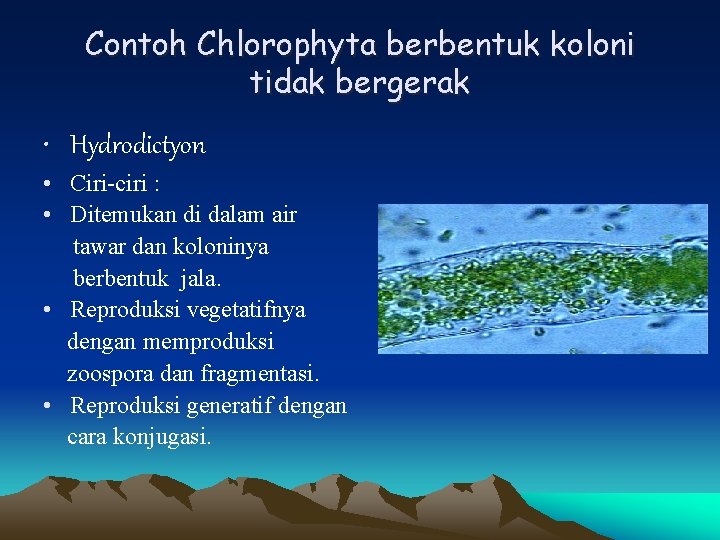 Contoh Chlorophyta berbentuk koloni tidak bergerak

• Hydrodictyon
• Ciri-ciri :
• Ditemukan di dalam air tawar dan koloninya berbentuk jala.
• Reproduksi vegetatifnya dengan memproduksi zoospora dan fragmentasi.
• Reproduksi generatif dengan cara konjugasi.